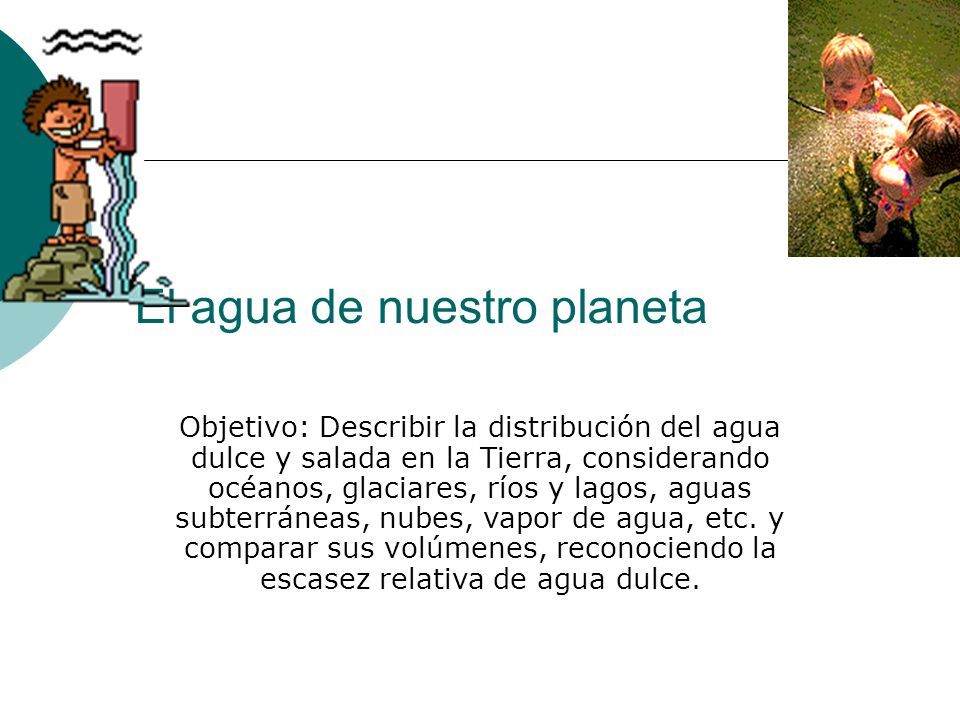 El agua de nuestro planeta

Objetivo: Describir la distribución del agua dulce y salada en la Tierra, considerando océanos, glaciares, ríos y lagos, aguas subterráneas, nubes, vapor de agua, etc. y comparar sus volúmenes, reconociendo la escasez relativa de agua dulce.